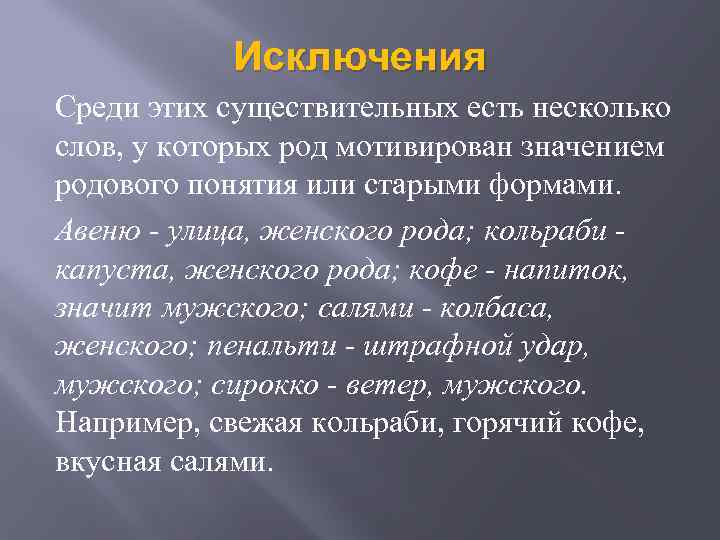 Исключения

Среди этих существительных есть несколько слов, у которых род мотивирован значением родового понятия или старыми формами.

Авеню - улица, женского рода; кольраби - капуста, женского рода; кофе - напиток, значит мужского; салями - колбаса, женского; пенальти - штрафной удар, мужского; сирокко - ветер, мужского. Например, свежая кольраби, горячий кофе, вкусная салями.